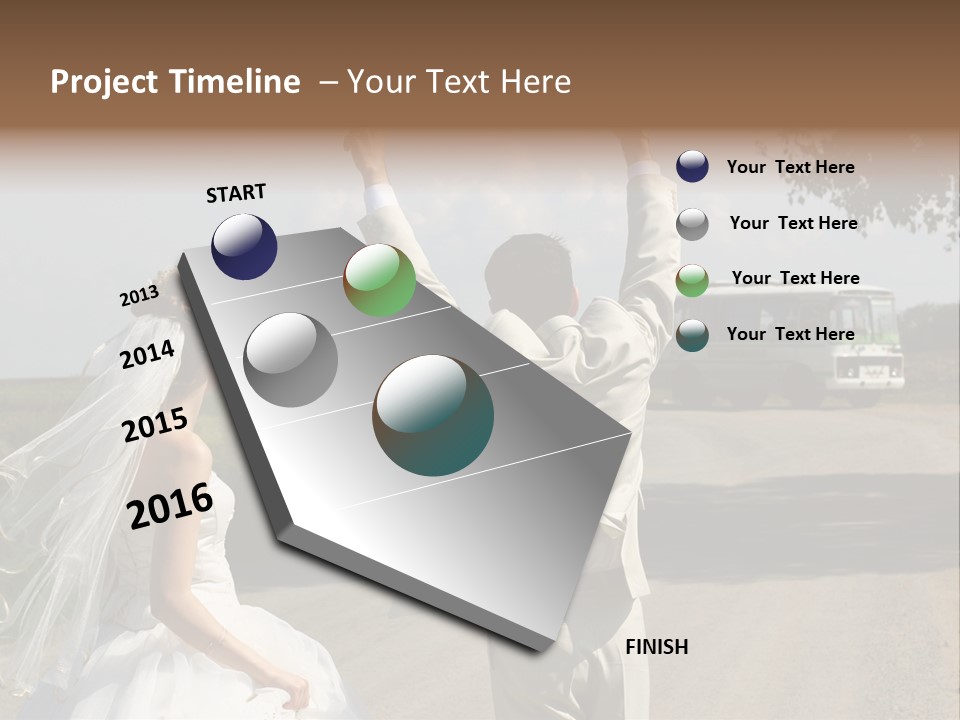 Project Timeline – Your Text Here

START

2013

2014

2015

2016

FINISH

Your Text Here

Your Text Here

Your Text Here

Your Text Here